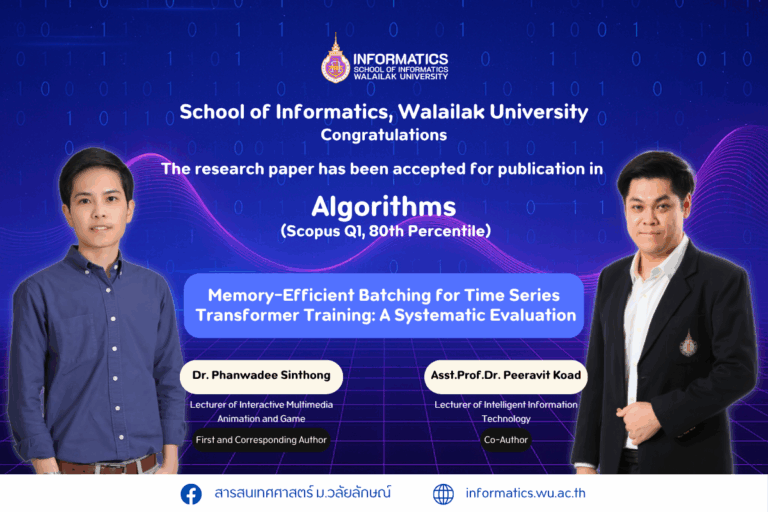 INFORMATICS
SCHOOL OF INFORMATICS
WALAILAK UNIVERSITY

School of Informatics, Walailak University
Congratulations
The research paper has been accepted for publication in

Algorithms
(Scopus Q1, 80th Percentile)

Memory-Efficient Batching for Time Series Transformer Training: A Systematic Evaluation

Dr. Phanwadee Sinthong
Lecturer of Interactive Multimedia Animation and Game
First and Corresponding Author

Asst.Prof.Dr. Peeravit Koad
Lecturer of Intelligent Information Technology
Co-Author

สารสนเทศศาสตร์ ม.วลัยลักษณ์
informatics.wu.ac.th